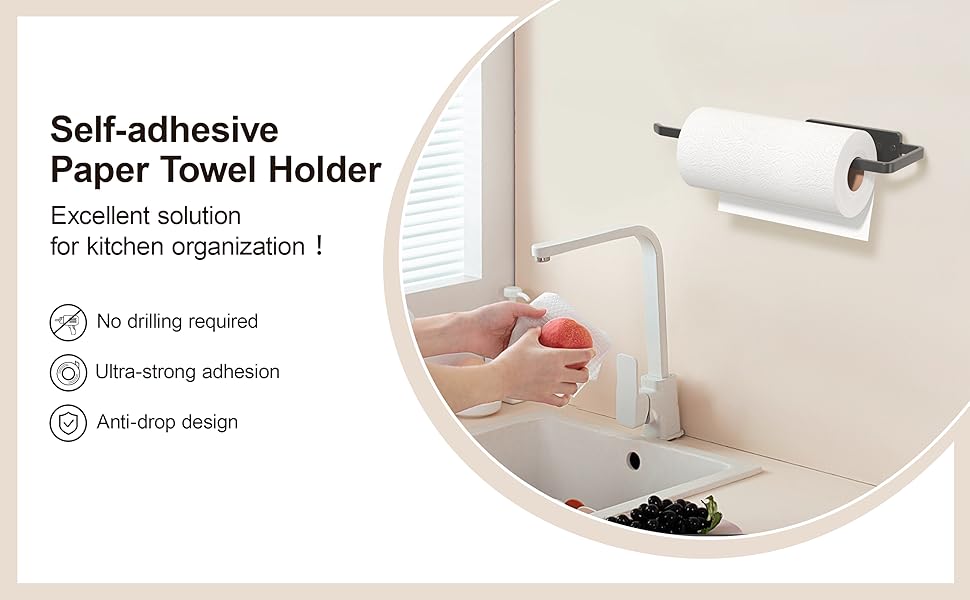 Self-adhesive
Paper Towel Holder

Excellent solution
for kitchen organization！

No drilling required

Ultra-strong adhesion

Anti-drop design